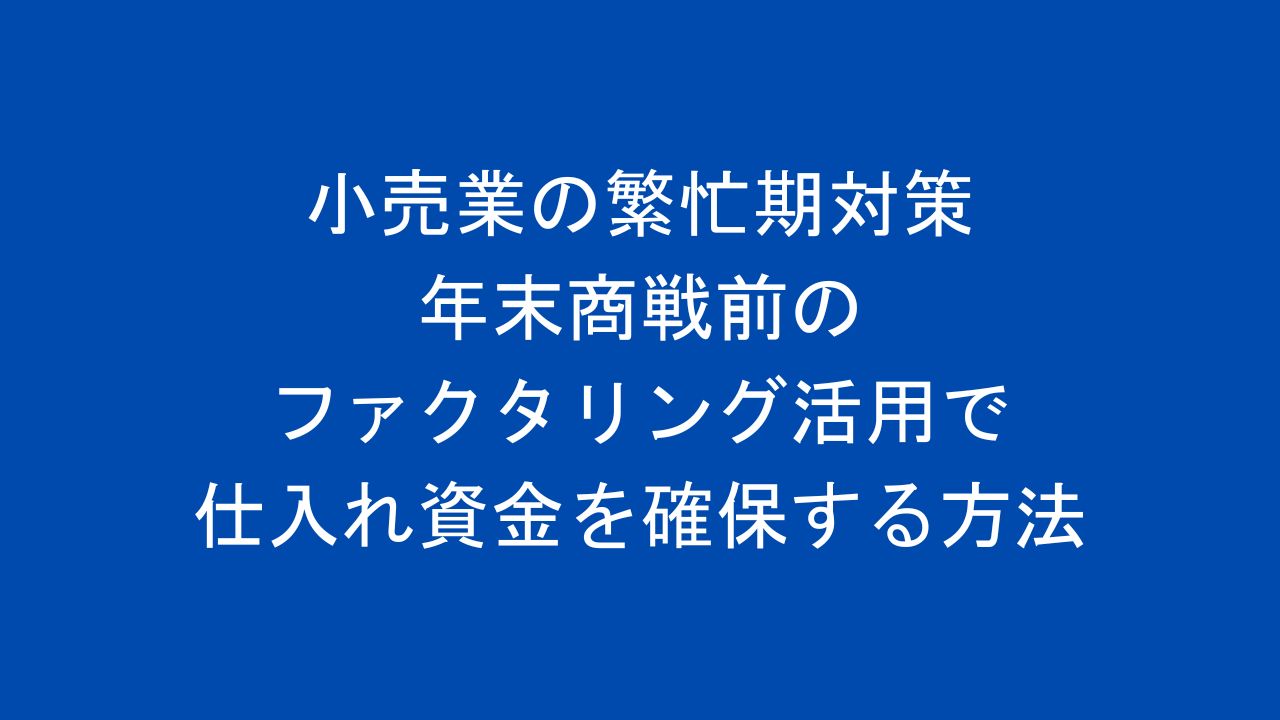 小売業の繁忙期対策
年末商戦前の
ファクタリング活用で
仕入れ資金を確保する方法